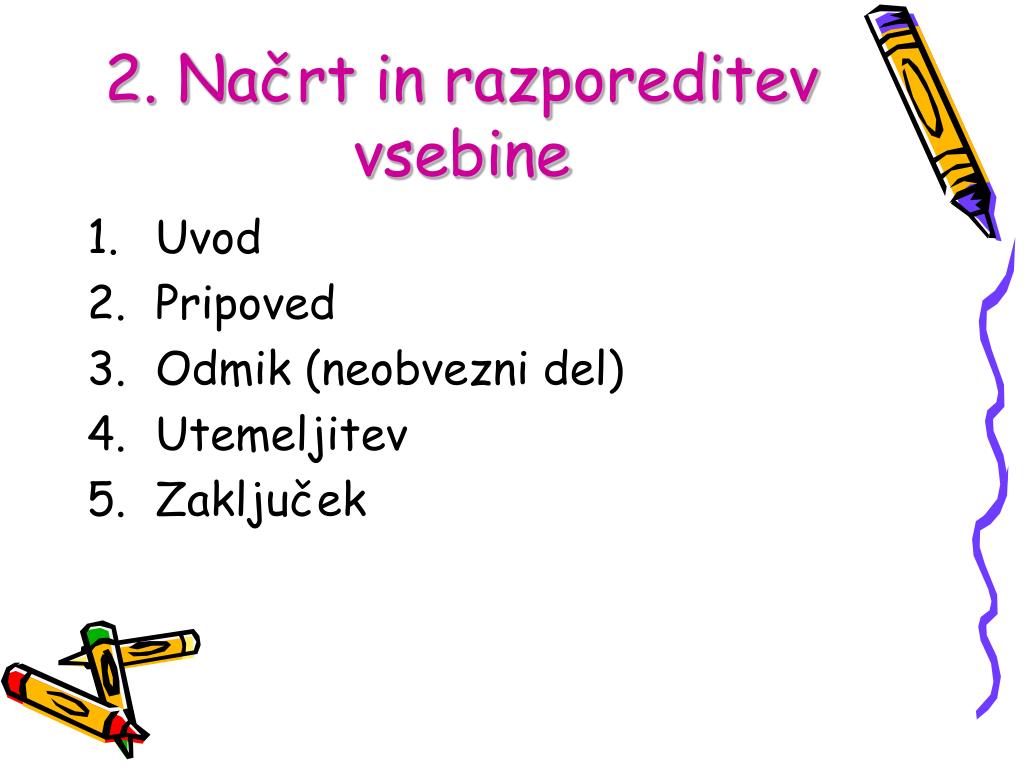 2. Načrt in razporeditev vsebine

1. Uvod
2. Pripoved
3. Odmik (neobvezni del)
4. Utemeljitev
5. Zaključek